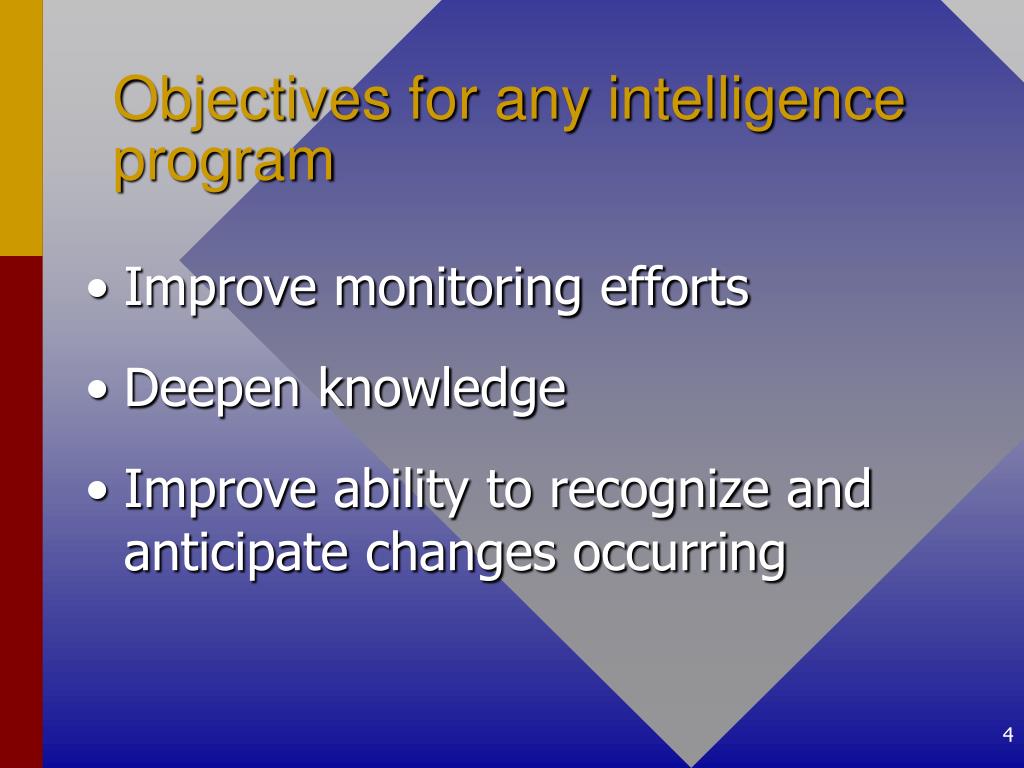 Objectives for any intelligence program

• Improve monitoring efforts

• Deepen knowledge

• Improve ability to recognize and anticipate changes occurring

4